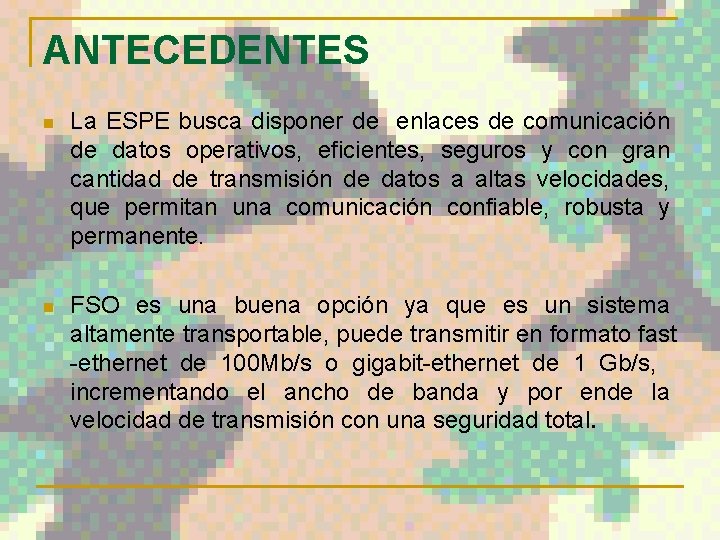 ANTECEDENTES

La ESPE busca disponer de enlaces de comunicación de datos operativos, eficientes, seguros y con gran cantidad de transmisión de datos a altas velocidades, que permitan una comunicación confiable, robusta y permanente.

FSO es una buena opción ya que es un sistema altamente transportable, puede transmitir en formato fast -ethernet de 100Mb/s o gigabit-ethernet de 1 Gb/s, incrementando el ancho de banda y por ende la velocidad de transmisión con una seguridad total.